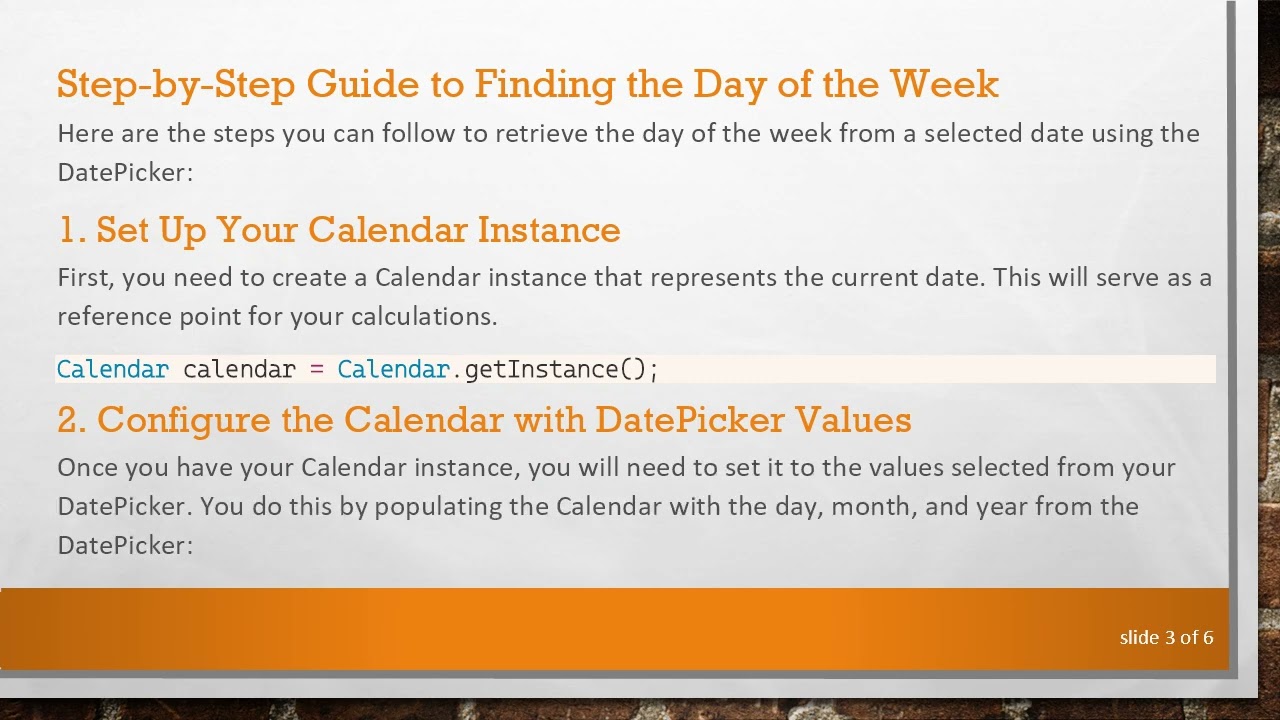 Step-by-Step Guide to Finding the Day of the Week

Here are the steps you can follow to retrieve the day of the week from a selected date using the DatePicker:

1. Set Up Your Calendar Instance

First, you need to create a Calendar instance that represents the current date. This will serve as a reference point for your calculations.

Calendar calendar = Calendar.getInstance();

2. Configure the Calendar with DatePicker Values

Once you have your Calendar instance, you will need to set it to the values selected from your DatePicker. You do this by populating the Calendar with the day, month, and year from the DatePicker:

slide 3 of 6